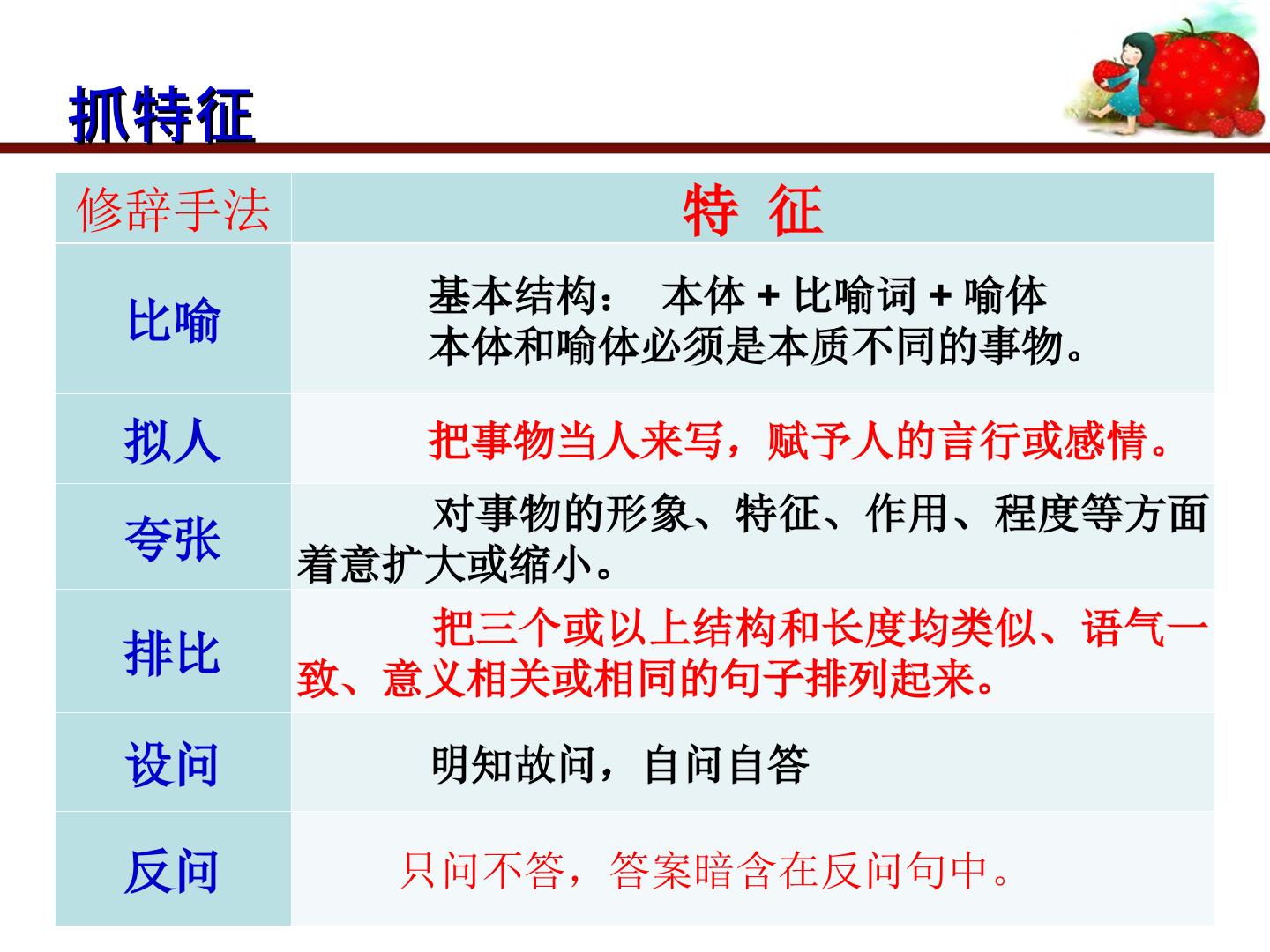 抓特征

| 修辞手法 | 特 征 |
|---|---|
| 比喻 | 基本结构： 本体 + 比喻词 + 喻体 本体和喻体必须是本质不同的事物。 |
| 拟人 | 把事物当人来写，赋予人的言行或感情。 |
| 夸张 | 对事物的形象、特征、作用、程度等方面着意扩大或缩小。 |
| 排比 | 把三个或以上结构和长度均类似、语气一致、意义相关或相同的句子排列起来。 |
| 设问 | 明知故问，自问自答 |
| 反问 | 只问不答，答案暗含在反问句中。 |